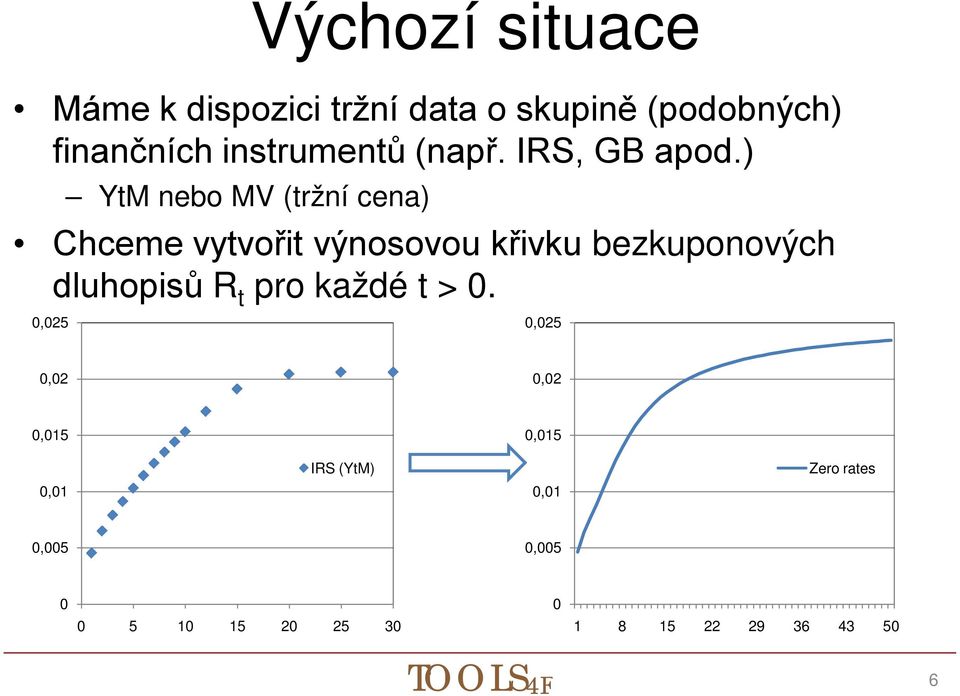 Výchozí situace

• Máme k dispozici tržní data o skupině (podobných) finančních instrumentů (např. IRS, GB apod.)

– YtM nebo MV (tržní cena)

• Chceme vytvořit výnosovou křivku bezkuponových dluhopisů $R_t$ pro každé t > 0.

0,025
0,02
0,015
0,01
0,005
0
0 5 10 15 20 25 30
IRS (YtM)

0,025
0,02
0,015
0,01
0,005
0
1 8 15 22 29 36 43 50
Zero rates

TOOLS4F

6